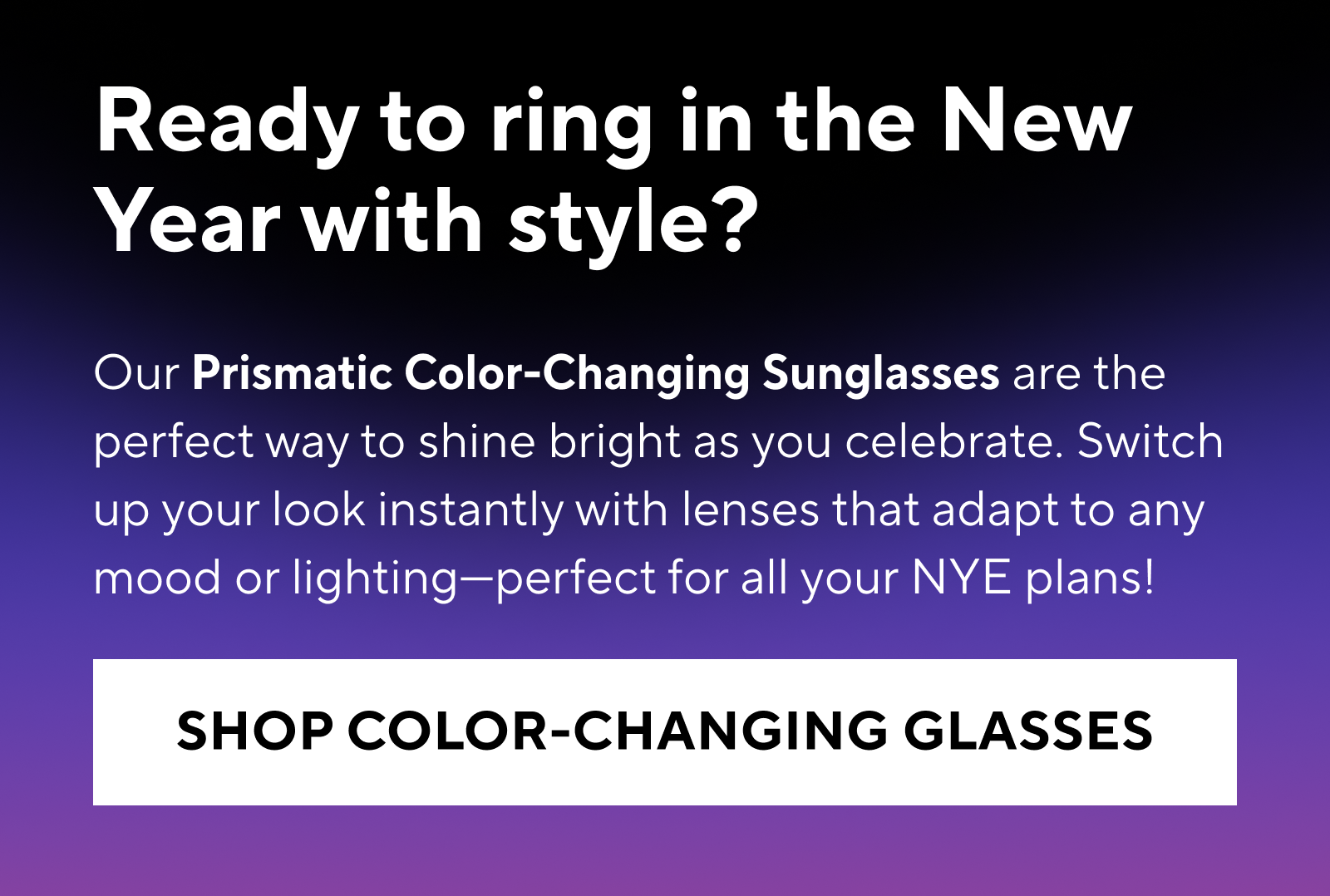 Ready to ring in the New Year with style?

Our Prismatic Color-Changing Sunglasses are the perfect way to shine bright as you celebrate. Switch up your look instantly with lenses that adapt to any mood or lighting—perfect for all your NYE plans!

SHOP COLOR-CHANGING GLASSES